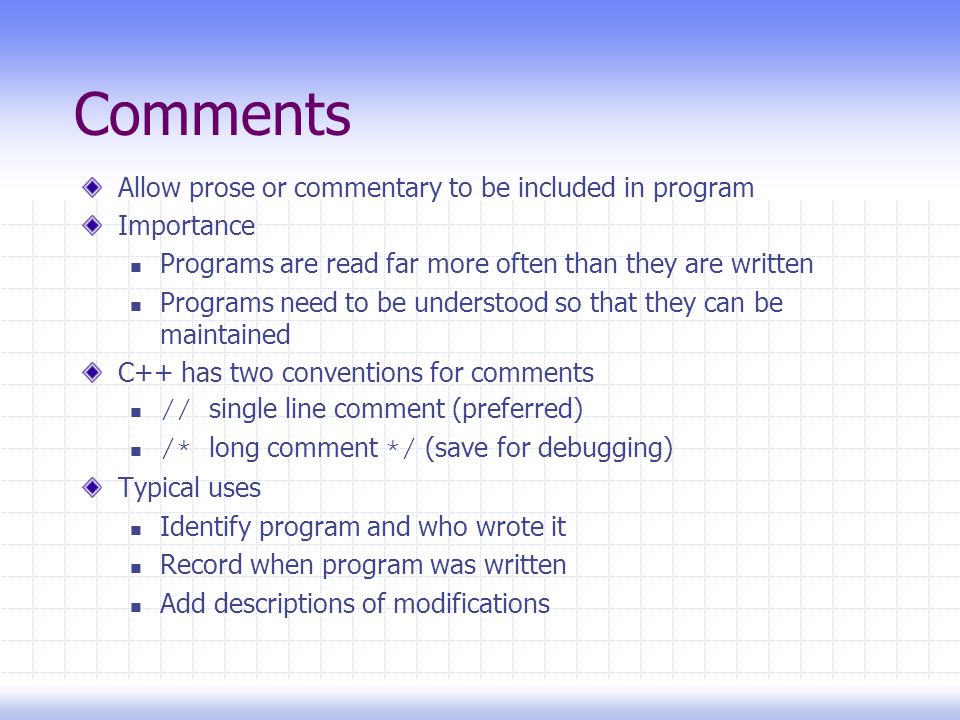 Comments

Allow prose or commentary to be included in program

Importance

Programs are read far more often than they are written

Programs need to be understood so that they can be maintained

C++ has two conventions for comments

// single line comment (preferred)

/* long comment */ (save for debugging)

Typical uses

Identify program and who wrote it

Record when program was written

Add descriptions of modifications